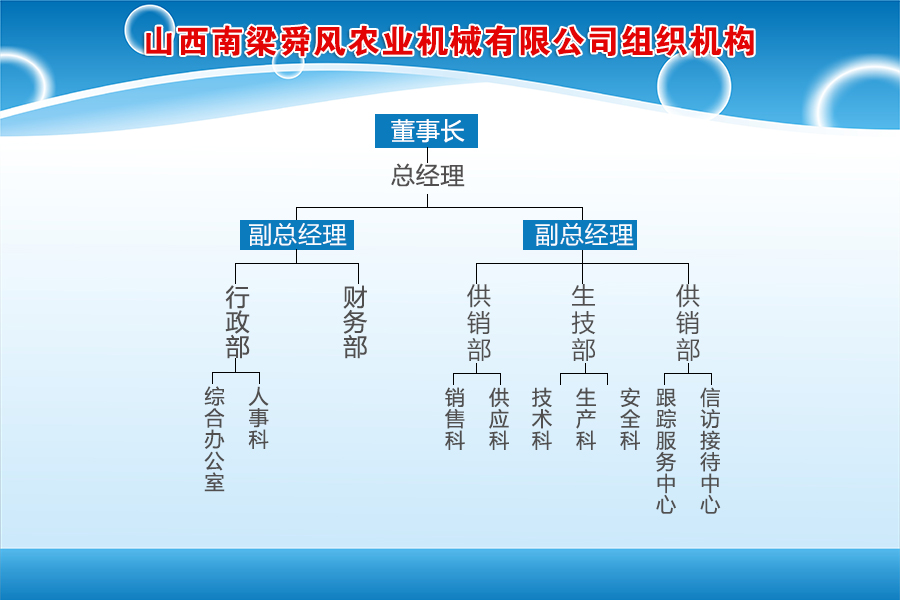 山西南梁舜风农业机械有限公司组织机构

董事长

总经理

副总经理

副总经理

行政部

财务部

供销部

生技部

供销部

综合办公室

人事科

销售科

供应科

技术科

生产科

安全科

跟踪服务中心

信访接待中心